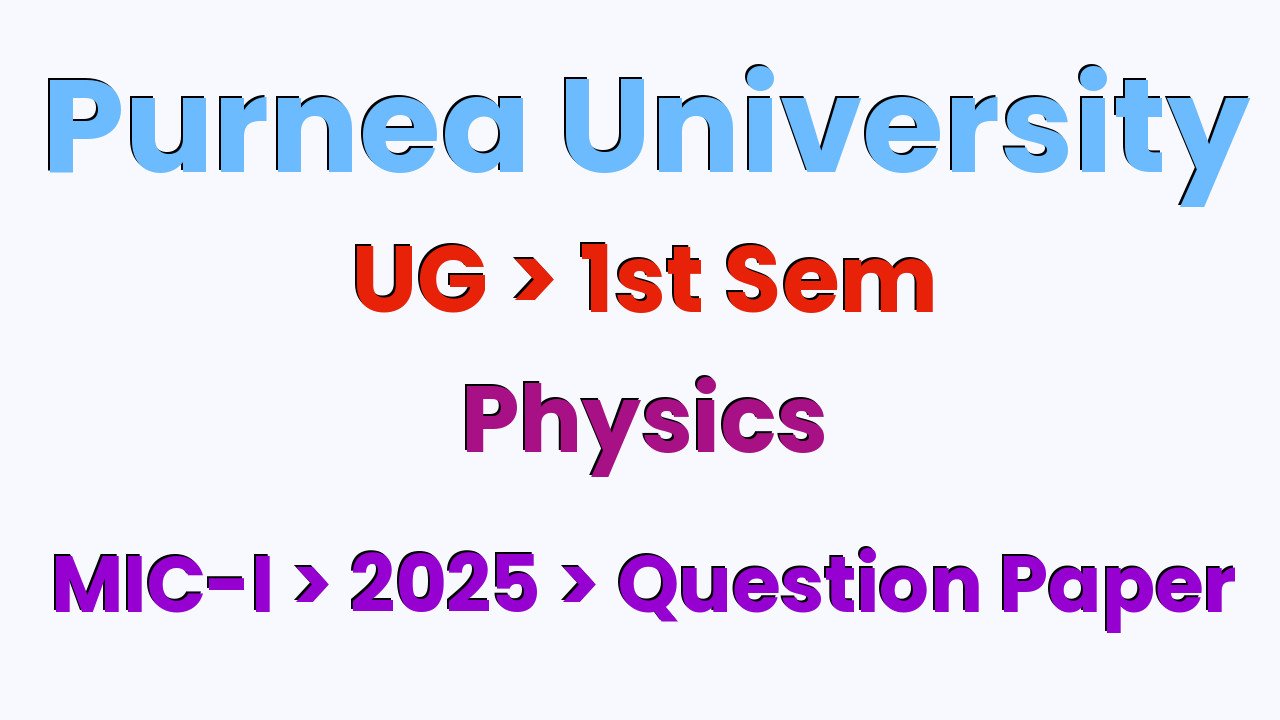 Purnea University

UG > 1st Sem

Physics

MIC-I > 2025 > Question Paper